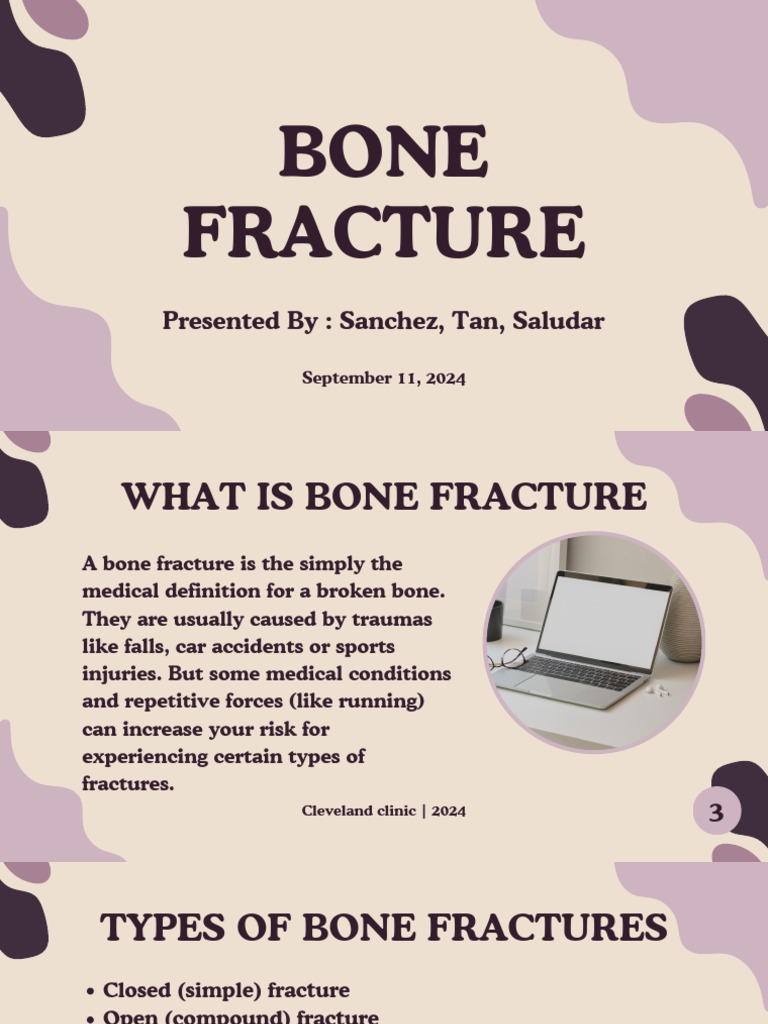 BONE FRACTURE

Presented By : Sanchez, Tan, Saludar

September 11, 2024

WHAT IS BONE FRACTURE

A bone fracture is the simply the medical definition for a broken bone. They are usually caused by traumas like falls, car accidents or sports injuries. But some medical conditions and repetitive forces (like running) can increase your risk for experiencing certain types of fractures.

Cleveland clinic | 2024

3

TYPES OF BONE FRACTURES

• Closed (simple) fracture
• Open (compound) fracture